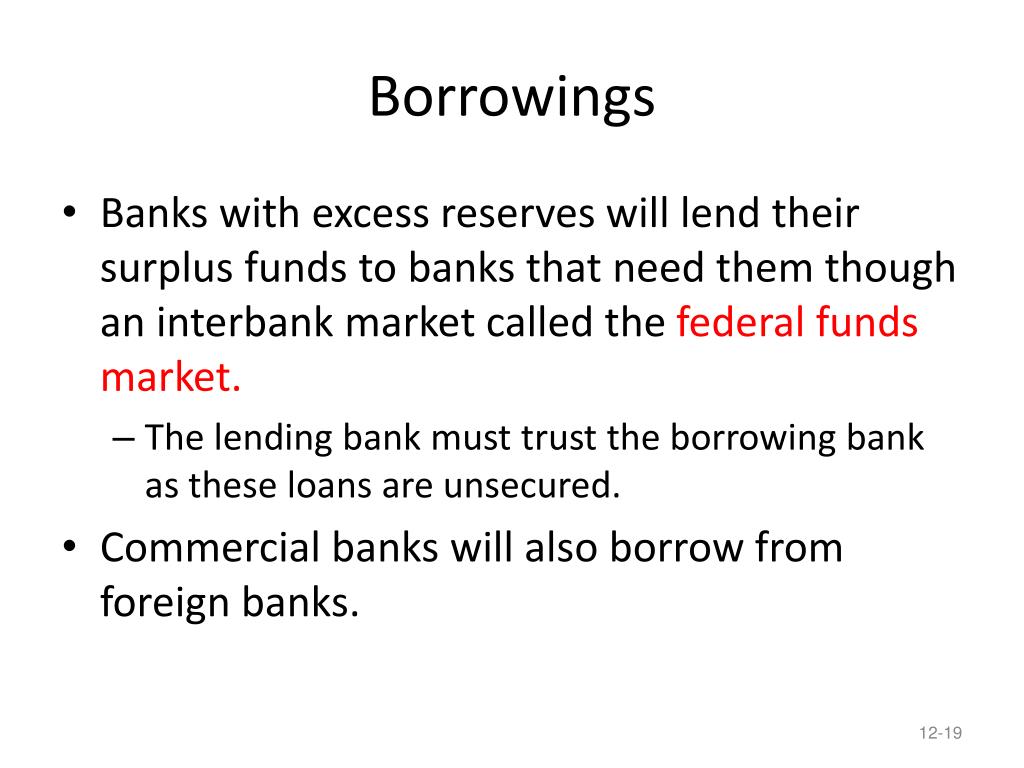 Borrowings

• Banks with excess reserves will lend their surplus funds to banks that need them though an interbank market called the federal funds market.

– The lending bank must trust the borrowing bank as these loans are unsecured.

• Commercial banks will also borrow from foreign banks.

12-19